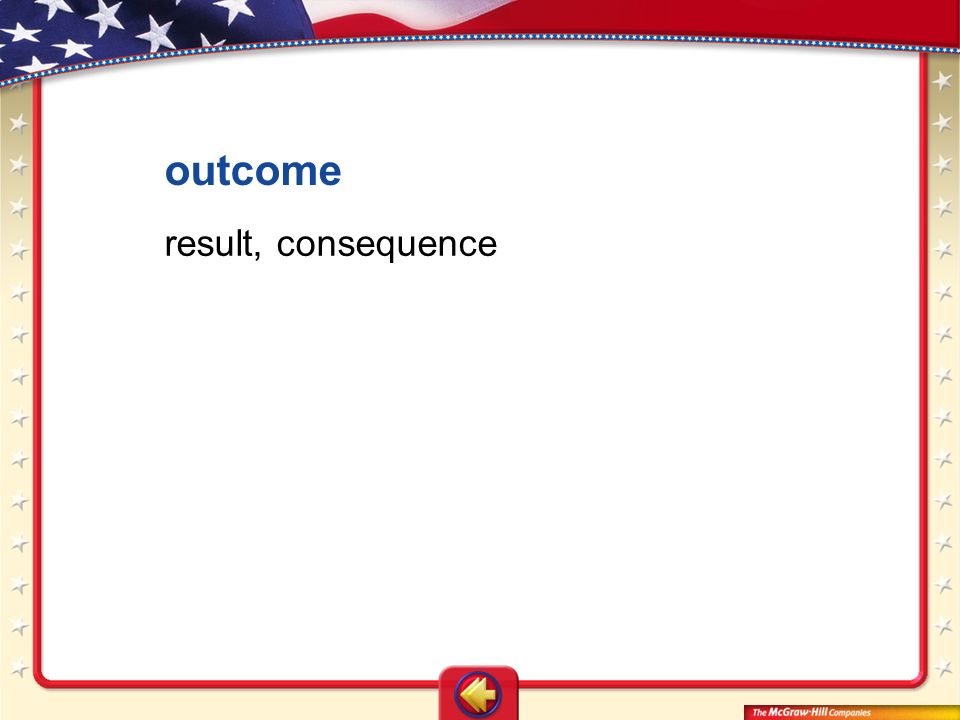 outcome

result, consequence

The McGraw-Hill Companies